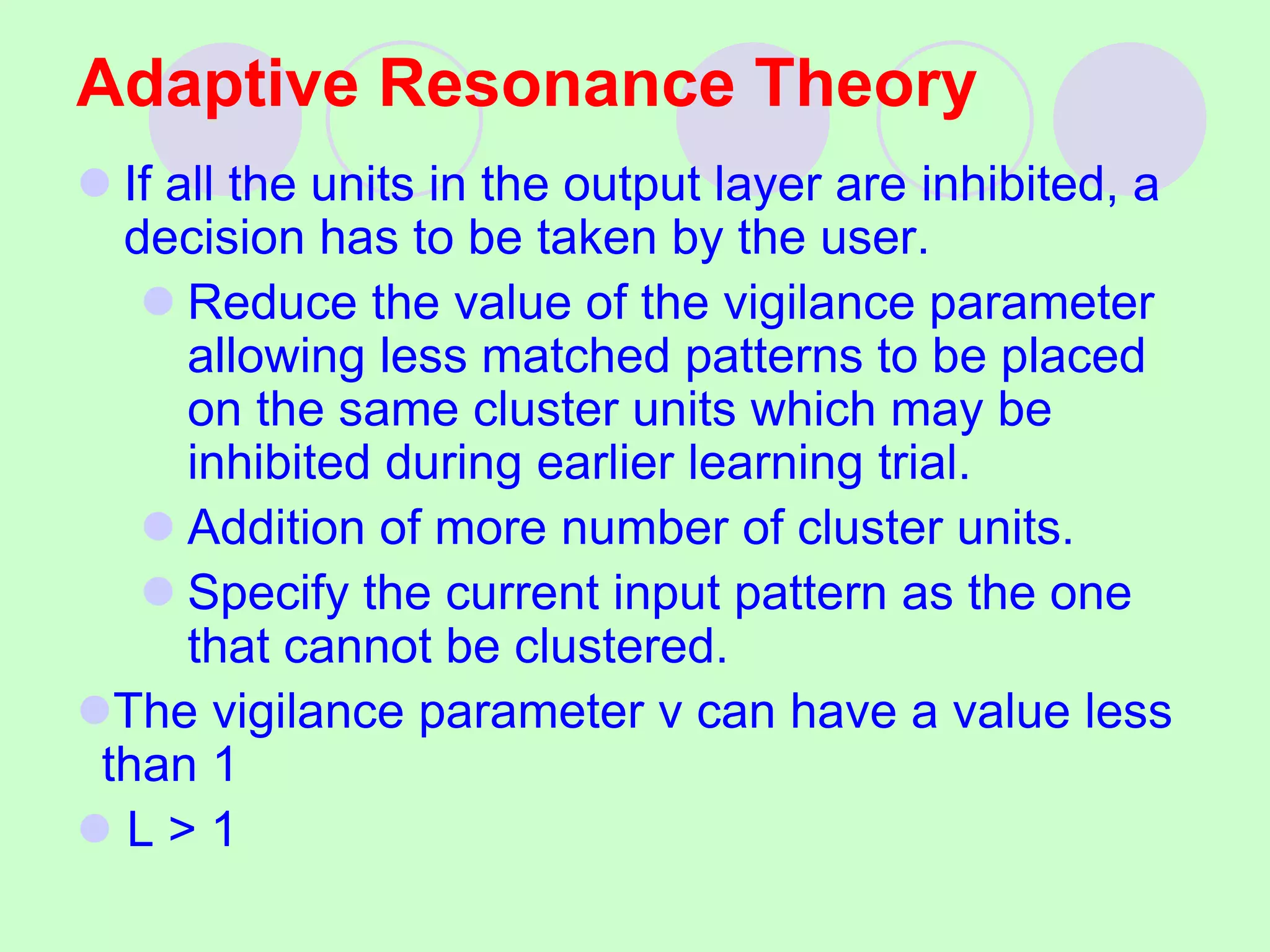 Adaptive Resonance Theory

If all the units in the output layer are inhibited, a decision has to be taken by the user.

Reduce the value of the vigilance parameter allowing less matched patterns to be placed on the same cluster units which may be inhibited during earlier learning trial.

Addition of more number of cluster units.

Specify the current input pattern as the one that cannot be clustered.

The vigilance parameter v can have a value less than 1

L > 1